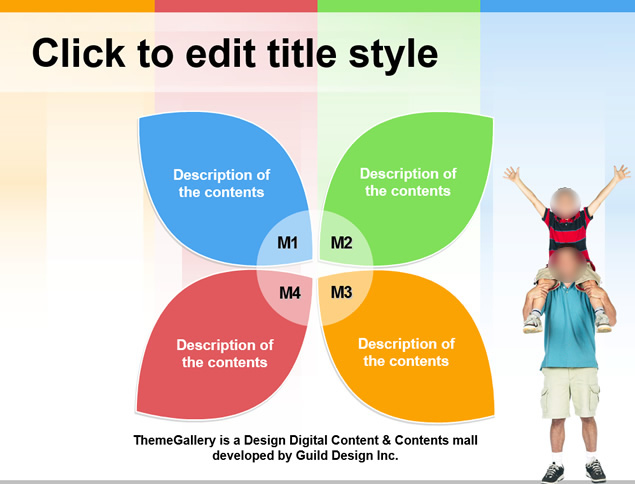 Click to edit title style

Description of the contents

Description of the contents

M1

M2

M4

M3

Description of the contents

Description of the contents

ThemeGallery is a Design Digital Content & Contents mall developed by Guild Design Inc.